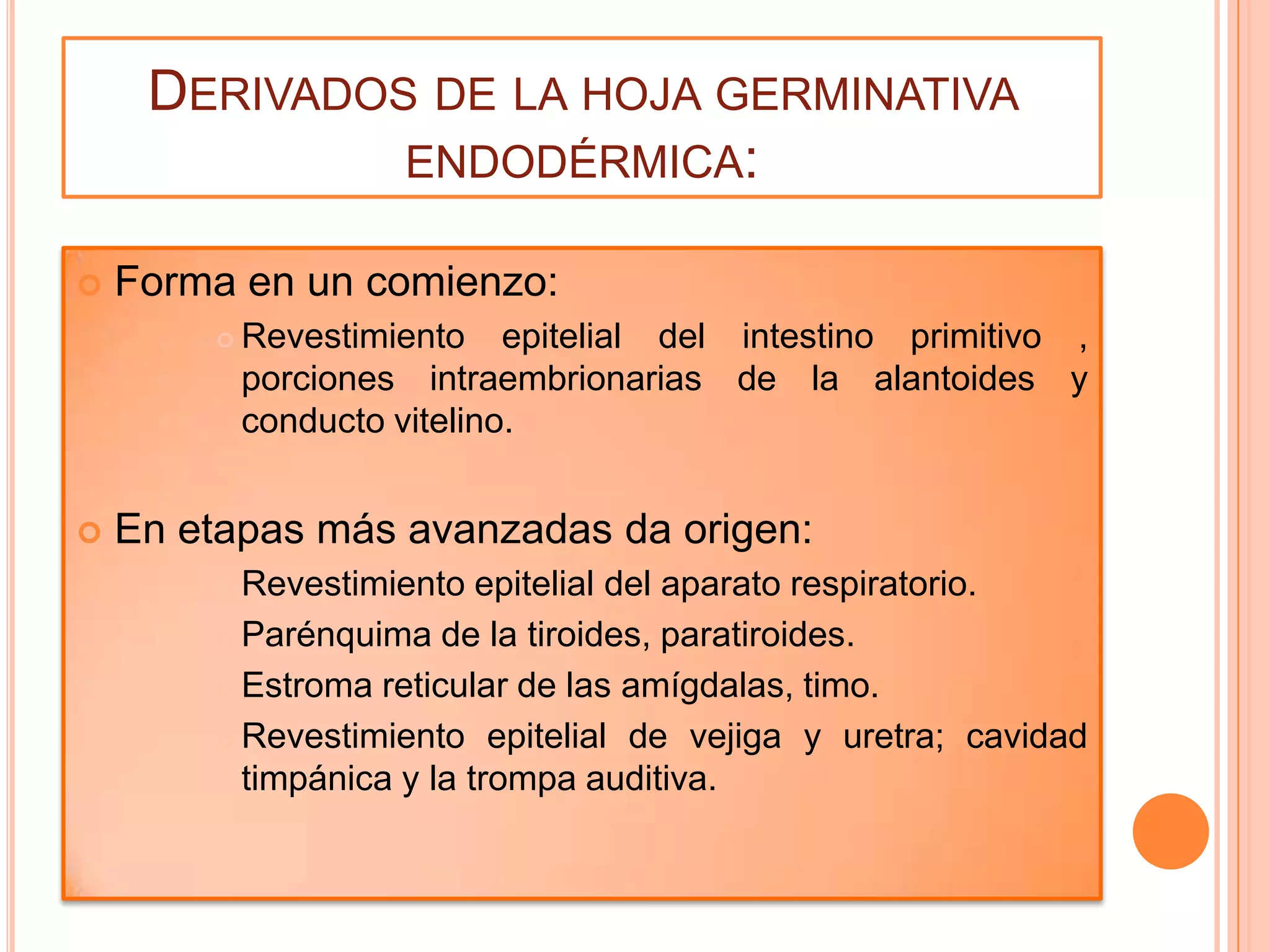 DERIVADOS DE LA HOJA GERMINATIVA ENDODÉRMICA:

Forma en un comienzo:

Revestimiento epitelial del intestino primitivo , porciones intraembrionarias de la alantoides y conducto vitelino.

En etapas más avanzadas da origen:

Revestimiento epitelial del aparato respiratorio.

Parénquima de la tiroides, paratiroides.

Estroma reticular de las amígdalas, timo.

Revestimiento epitelial de vejiga y uretra; cavidad timpánica y la trompa auditiva.